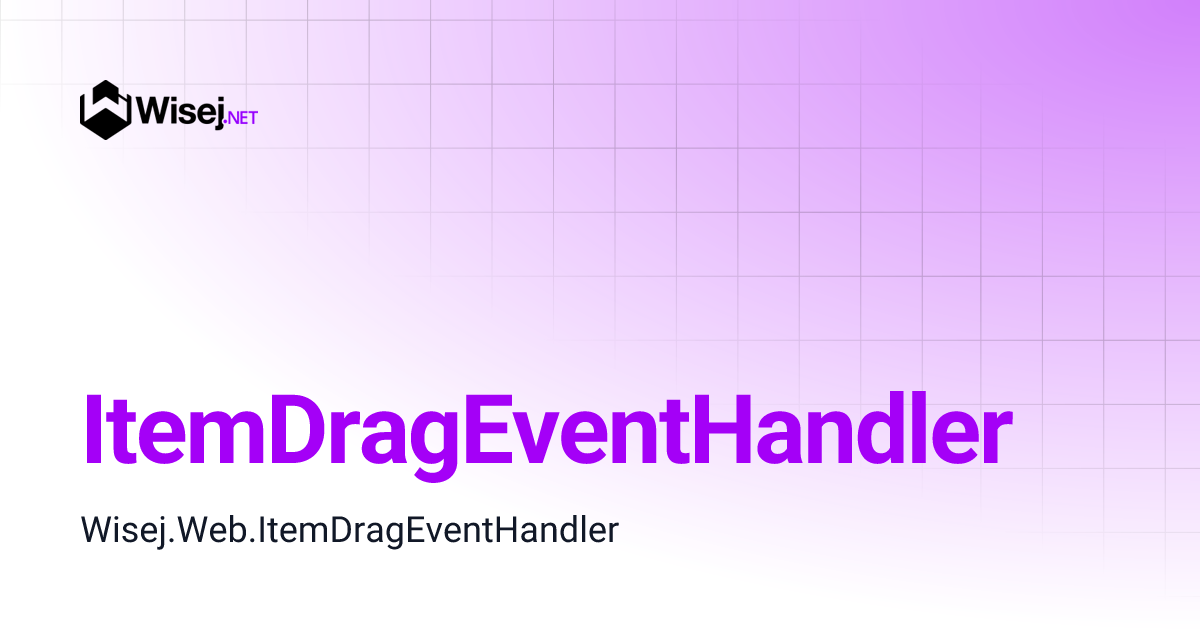 Wisej.NET

ItemDragEventHandler

Wisej.Web.ItemDragEventHandler